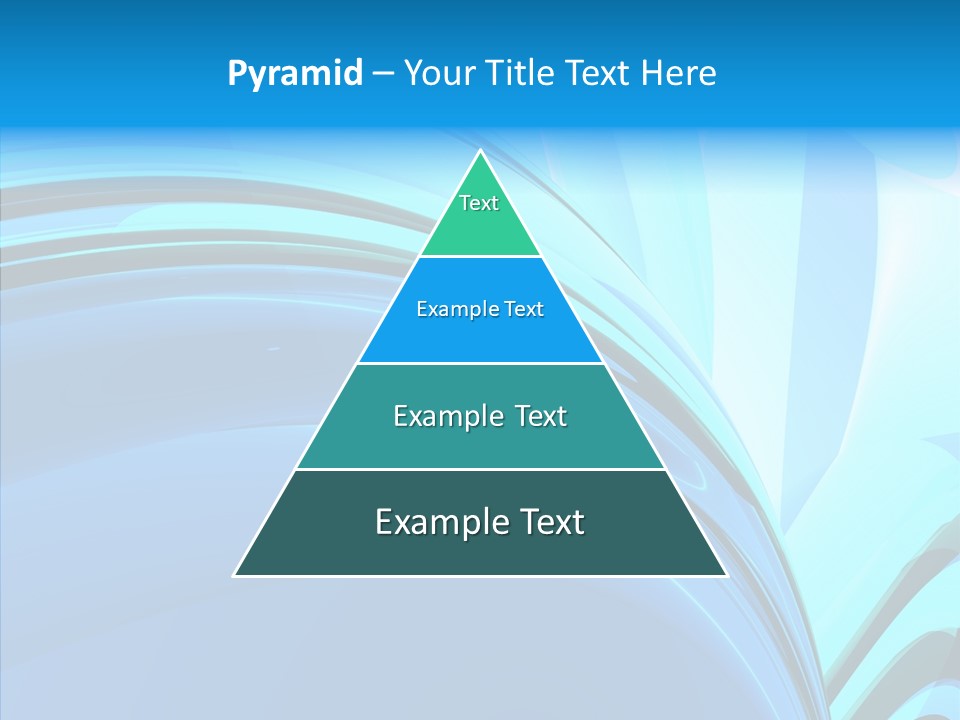 Pyramid – Your Title Text Here

Text

Example Text

Example Text

Example Text